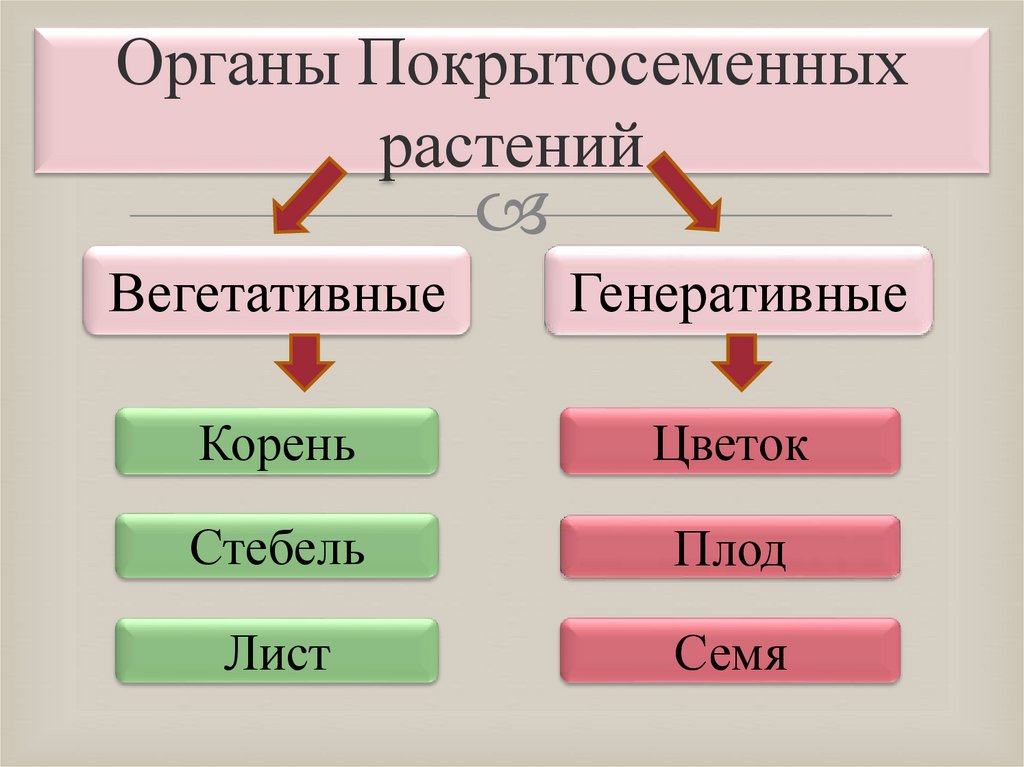 Органы Покрытосеменных растений

Вегетативные

Корень

Стебель

Лист

Генеративные

Цветок

Плод

Семя